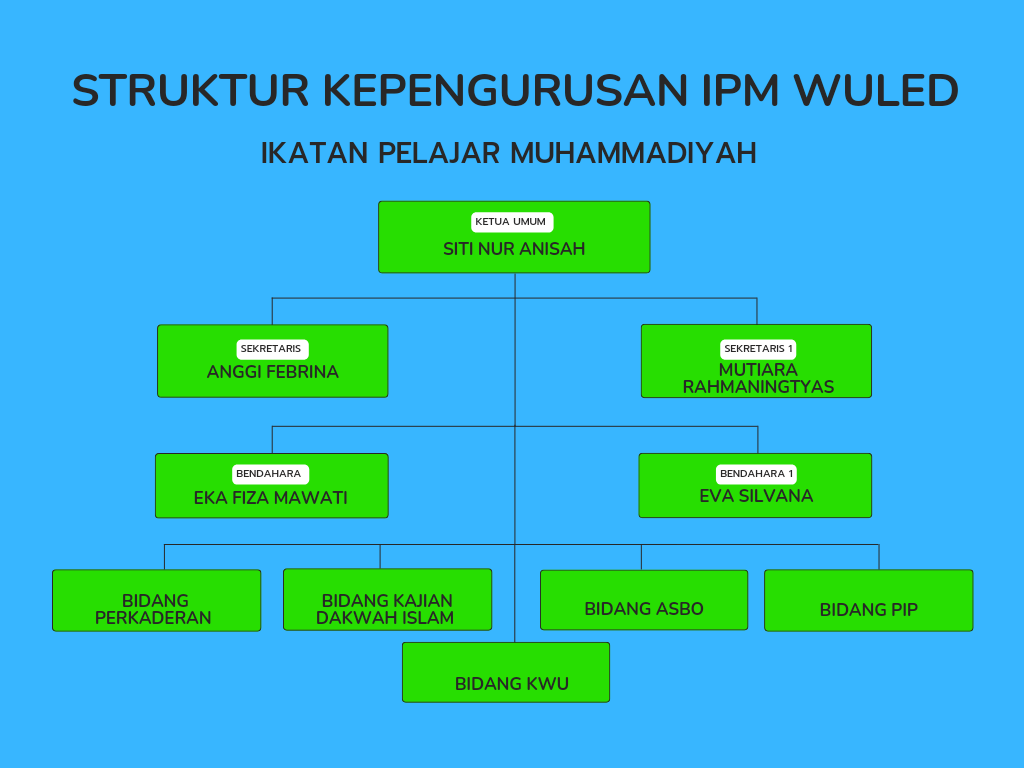 STRUKTUR KEPENGURUSAN IPM WULED

IKATAN PELAJAR MUHAMMADIYAH

KETUA UMUM
SITI NUR ANISAH

SEKRETARIS
ANGGI FEBRINA

SEKRETARIS 1
MUTIARA RAHMANINGTYAS

BENDAHARA
EKA FIZA MAWATI

BENDAHARA 1
EVA SILVANA

BIDANG PERKADERAN

BIDANG KAJIAN DAKWAH ISLAM

BIDANG ASBO

BIDANG PIP

BIDANG KWU